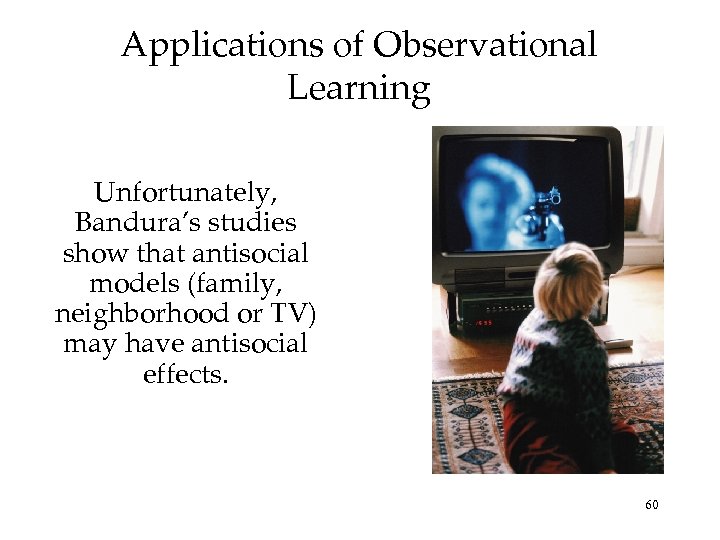 Applications of Observational Learning

Unfortunately, Bandura's studies show that antisocial models (family, neighborhood or TV) may have antisocial effects.

60